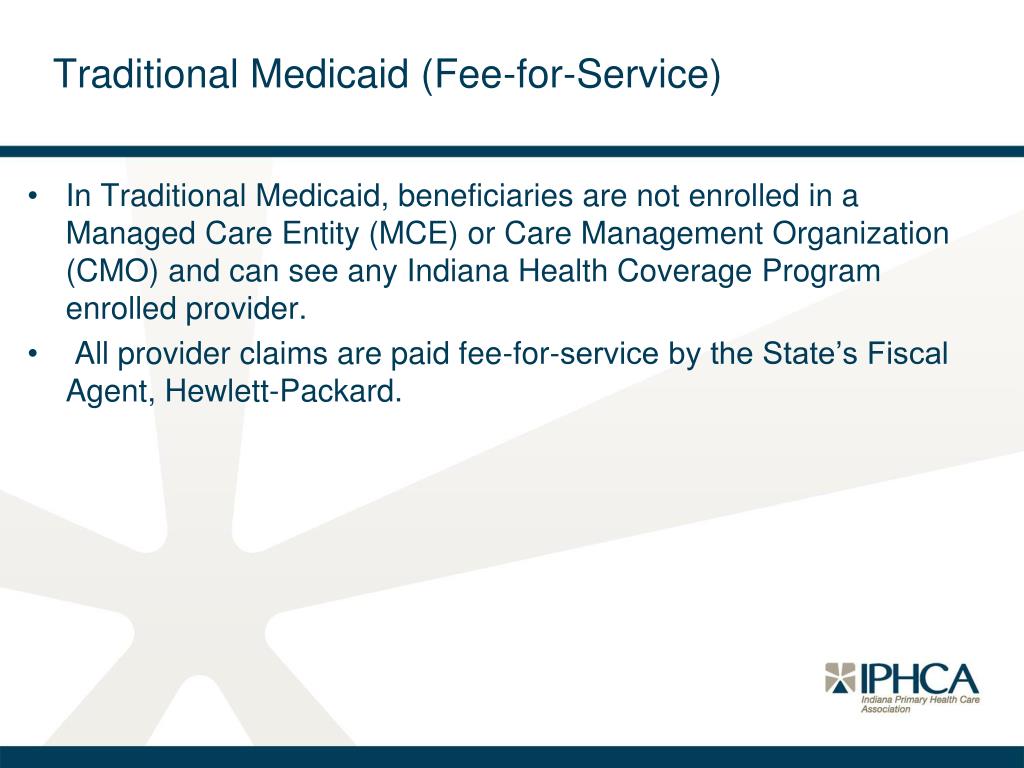 Traditional Medicaid (Fee-for-Service)

• In Traditional Medicaid, beneficiaries are not enrolled in a Managed Care Entity (MCE) or Care Management Organization (CMO) and can see any Indiana Health Coverage Program enrolled provider.

• All provider claims are paid fee-for-service by the State's Fiscal Agent, Hewlett-Packard.

IPHCA
Indiana Primary Health Care Association